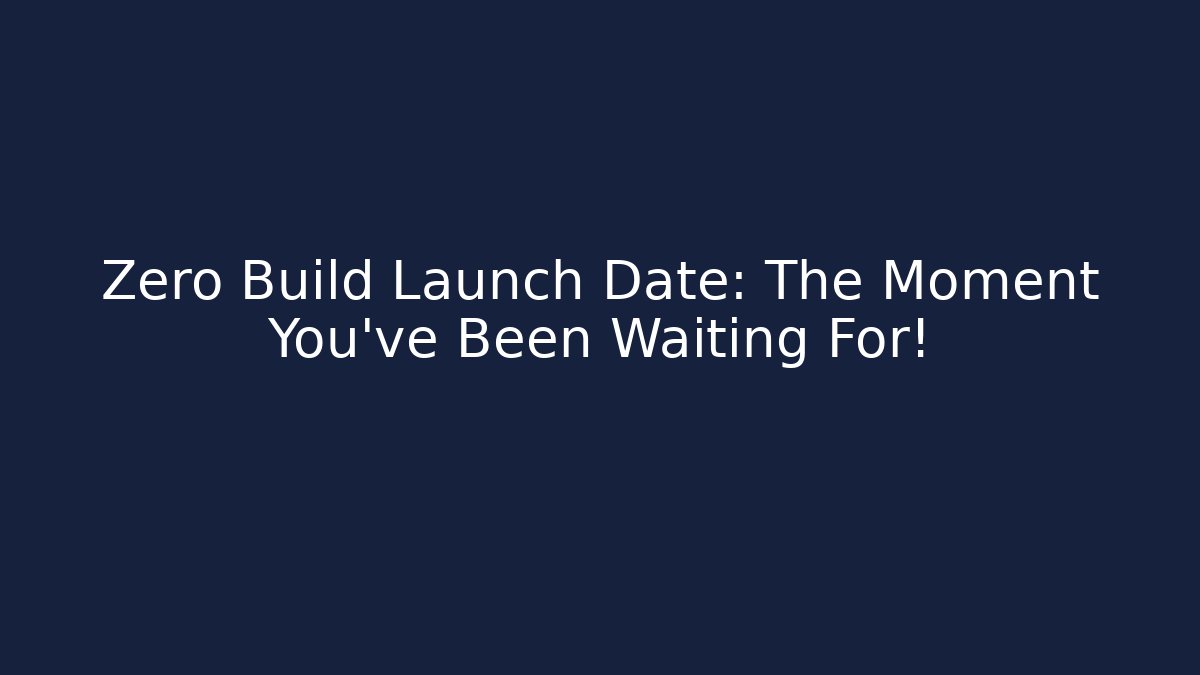 Zero Build Launch Date: The Moment You've Been Waiting For!